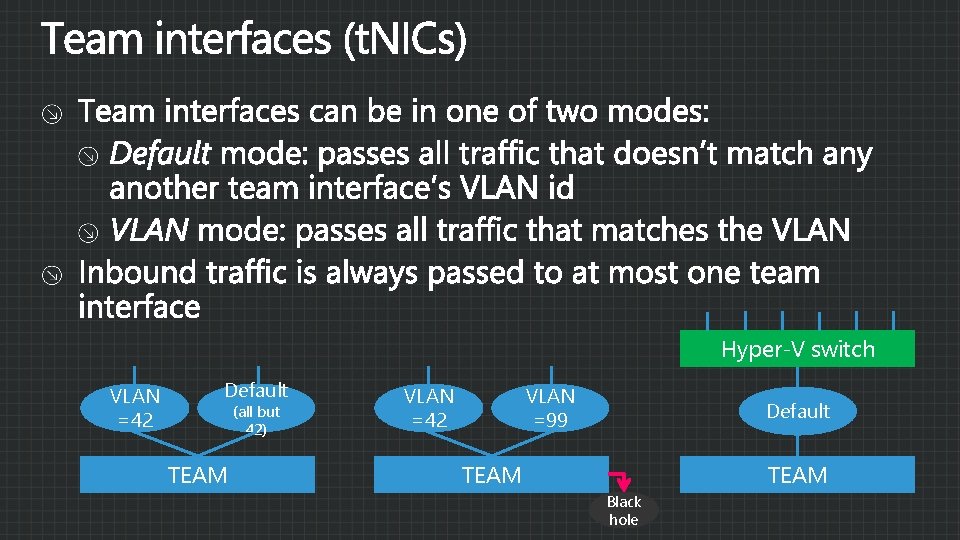 Team interfaces (tNICs)

Team interfaces can be in one of two modes:

Default mode: passes all traffic that doesn't match any another team interface's VLAN id

VLAN mode: passes all traffic that matches the VLAN

Inbound traffic is always passed to at most one team interface

VLAN =42

Default (all but 42)

TEAM

VLAN =42

VLAN =99

TEAM

Black hole

Hyper-V switch

Default

TEAM